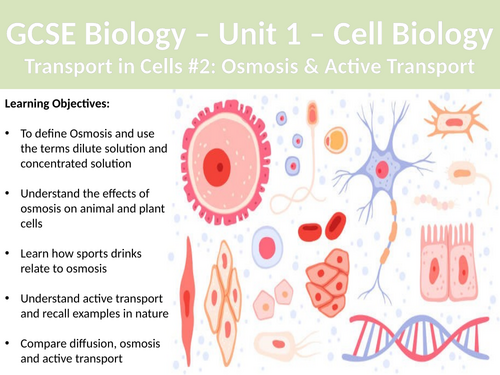 GCSE Biology – Unit 1 – Cell Biology
Transport in Cells #2: Osmosis & Active Transport

Learning Objectives:

• To define Osmosis and use the terms dilute solution and concentrated solution

• Understand the effects of osmosis on animal and plant cells

• Learn how sports drinks relate to osmosis

• Understand active transport and recall examples in nature

• Compare diffusion, osmosis and active transport